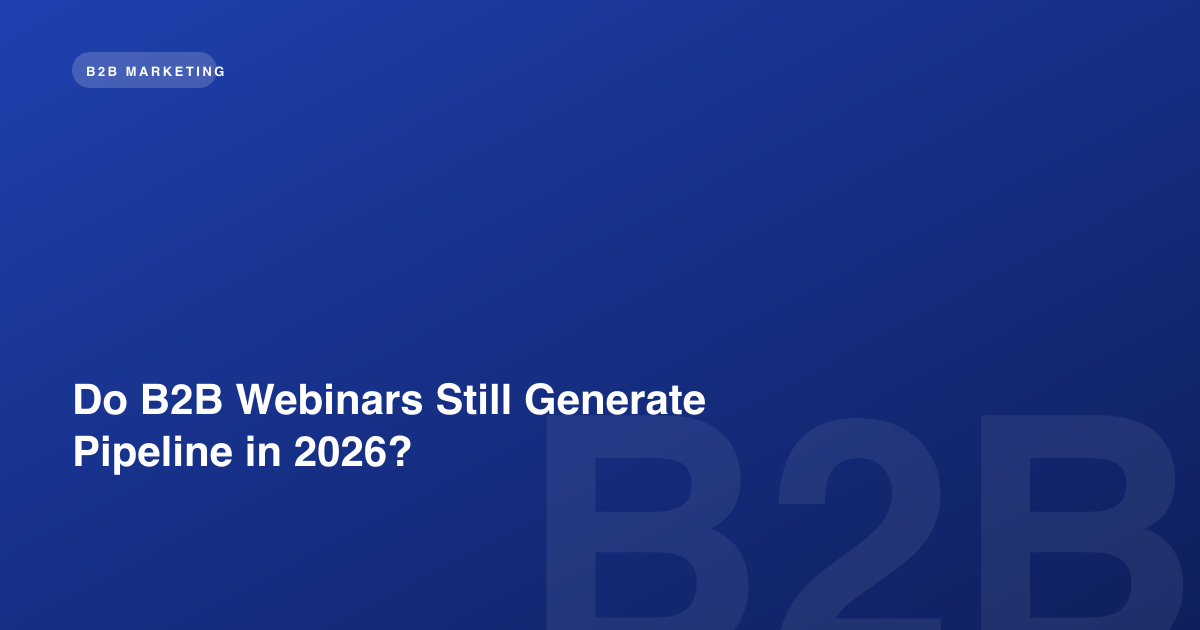 B2B MARKETING

Do B2B Webinars Still Generate Pipeline in 2026?

B2B